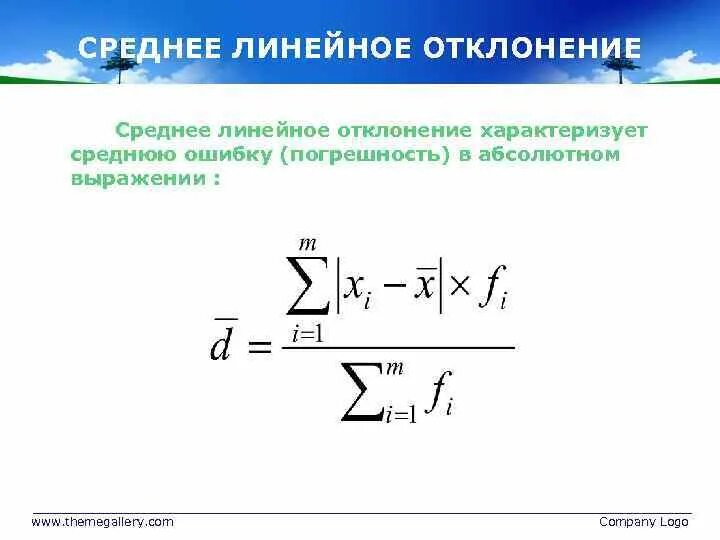 СРЕДНЕЕ ЛИНЕЙНОЕ ОТКЛОНЕНИЕ

Среднее линейное отклонение характеризует среднюю ошибку (погрешность) в абсолютном выражении :

$\bar{d} = \frac{\sum_{i=1}^{m} |x_i - \bar{x}| \times f_i}{\sum_{i=1}^{m} f_i}$

www.themegallery.com

Company Logo